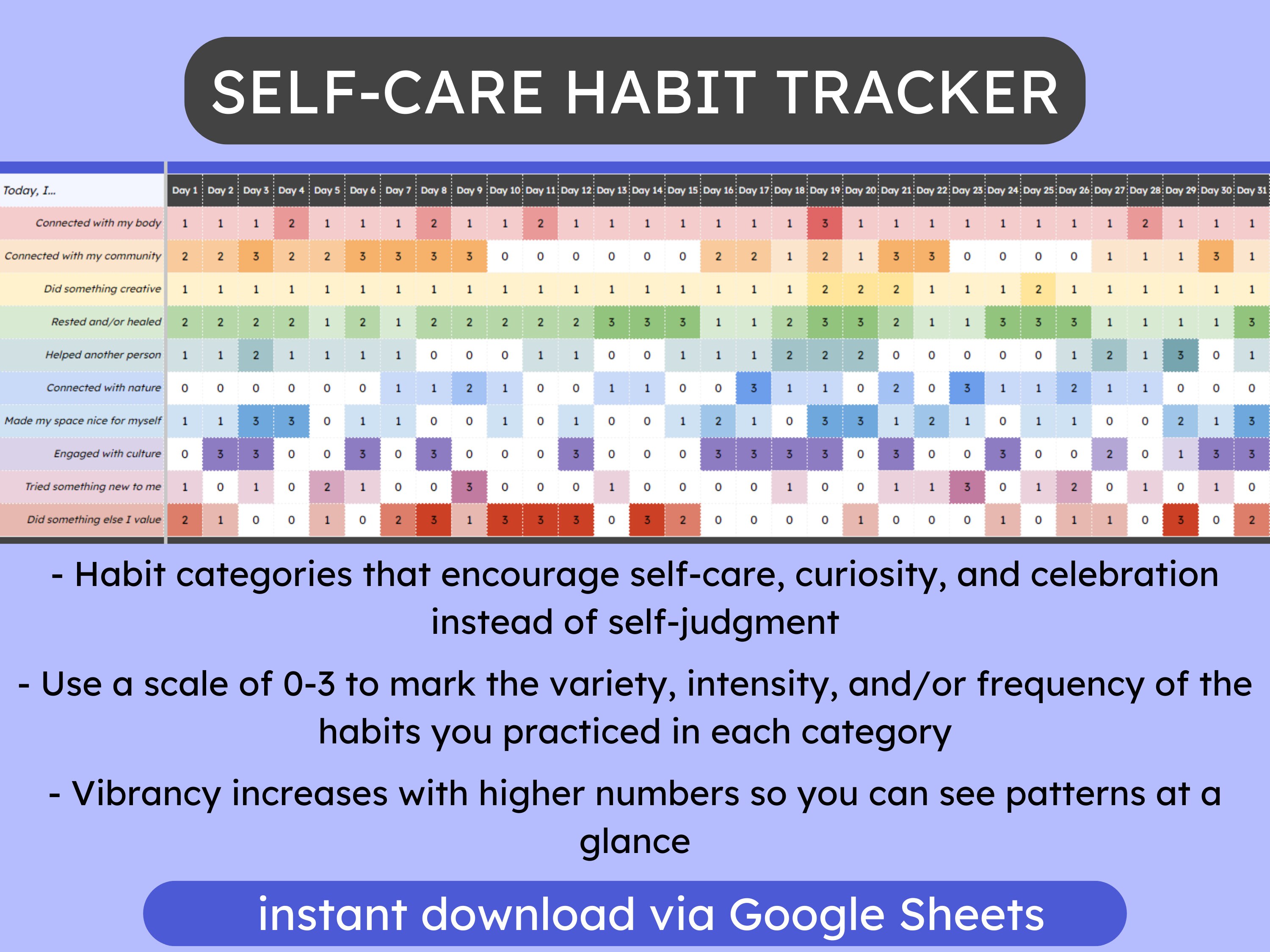 SELF-CARE HABIT TRACKER

| Today, I... | Day 1 | Day 2 | Day 3 | Day 4 | Day 5 | Day 6 | Day 7 | Day 8 | Day 9 | Day 10 | Day 11 | Day 12 | Day 13 | Day 14 | Day 15 | Day 16 | Day 17 | Day 18 | Day 19 | Day 20 | Day 21 | Day 22 | Day 23 | Day 24 | Day 25 | Day 26 | Day 27 | Day 28 | Day 29 | Day 30 | Day 31 |
|---|---|---|---|---|---|---|---|---|---|---|---|---|---|---|---|---|---|---|---|---|---|---|---|---|---|---|---|---|---|---|---|
| Connected with my body | 1 | 1 | 1 | 2 | 1 | 1 | 1 | 2 | 1 | 1 | 2 | 1 | 1 | 1 | 1 | 1 | 1 | 1 | 3 | 1 | 1 | 1 | 1 | 1 | 1 | 1 | 1 | 2 | 1 | 1 | 1 |
| Connected with my community | 2 | 2 | 3 | 2 | 2 | 3 | 3 | 3 | 3 | 0 | 0 | 0 | 0 | 0 | 0 | 2 | 2 | 1 | 2 | 1 | 3 | 3 | 0 | 0 | 0 | 0 | 1 | 1 | 1 | 3 | 1 |
| Did something creative | 1 | 1 | 1 | 1 | 1 | 1 | 1 | 1 | 1 | 1 | 1 | 1 | 1 | 1 | 1 | 1 | 1 | 1 | 2 | 2 | 2 | 1 | 1 | 1 | 2 | 1 | 1 | 1 | 1 | 1 | 1 |
| Rested and/or healed | 2 | 2 | 2 | 2 | 1 | 2 | 1 | 2 | 2 | 2 | 2 | 2 | 3 | 3 | 3 | 1 | 1 | 2 | 3 | 3 | 2 | 1 | 1 | 3 | 3 | 3 | 1 | 1 | 1 | 1 | 3 |
| Helped another person | 1 | 1 | 2 | 1 | 1 | 1 | 1 | 0 | 0 | 0 | 1 | 1 | 0 | 0 | 1 | 1 | 1 | 2 | 2 | 2 | 0 | 0 | 0 | 0 | 0 | 1 | 2 | 1 | 3 | 0 | 1 |
| Connected with nature | 0 | 0 | 0 | 0 | 0 | 0 | 1 | 1 | 2 | 1 | 0 | 0 | 1 | 1 | 0 | 0 | 3 | 1 | 1 | 0 | 2 | 0 | 3 | 1 | 1 | 2 | 1 | 1 | 0 | 0 | 0 |
| Made my space nice for myself | 1 | 1 | 3 | 3 | 0 | 1 | 1 | 0 | 0 | 1 | 0 | 1 | 0 | 0 | 1 | 2 | 1 | 0 | 3 | 3 | 1 | 2 | 1 | 0 | 1 | 1 | 0 | 0 | 2 | 1 | 3 |
| Engaged with culture | 0 | 3 | 3 | 0 | 0 | 3 | 0 | 3 | 0 | 0 | 0 | 3 | 0 | 0 | 0 | 3 | 3 | 3 | 3 | 0 | 3 | 0 | 0 | 3 | 0 | 0 | 2 | 0 | 1 | 3 | 3 |
| Tried something new to me | 1 | 0 | 1 | 0 | 2 | 1 | 0 | 0 | 3 | 0 | 0 | 0 | 1 | 0 | 0 | 0 | 0 | 1 | 0 | 0 | 1 | 1 | 3 | 0 | 1 | 2 | 0 | 1 | 0 | 1 | 0 |
| Did something else I value | 2 | 1 | 0 | 0 | 1 | 0 | 2 | 3 | 1 | 3 | 3 | 3 | 0 | 3 | 2 | 0 | 0 | 0 | 0 | 1 | 0 | 0 | 0 | 1 | 0 | 1 | 1 | 0 | 3 | 0 | 2 |

- Habit categories that encourage self-care, curiosity, and celebration instead of self-judgment

- Use a scale of 0-3 to mark the variety, intensity, and/or frequency of the habits you practiced in each category

- Vibrancy increases with higher numbers so you can see patterns at a glance

instant download via Google Sheets